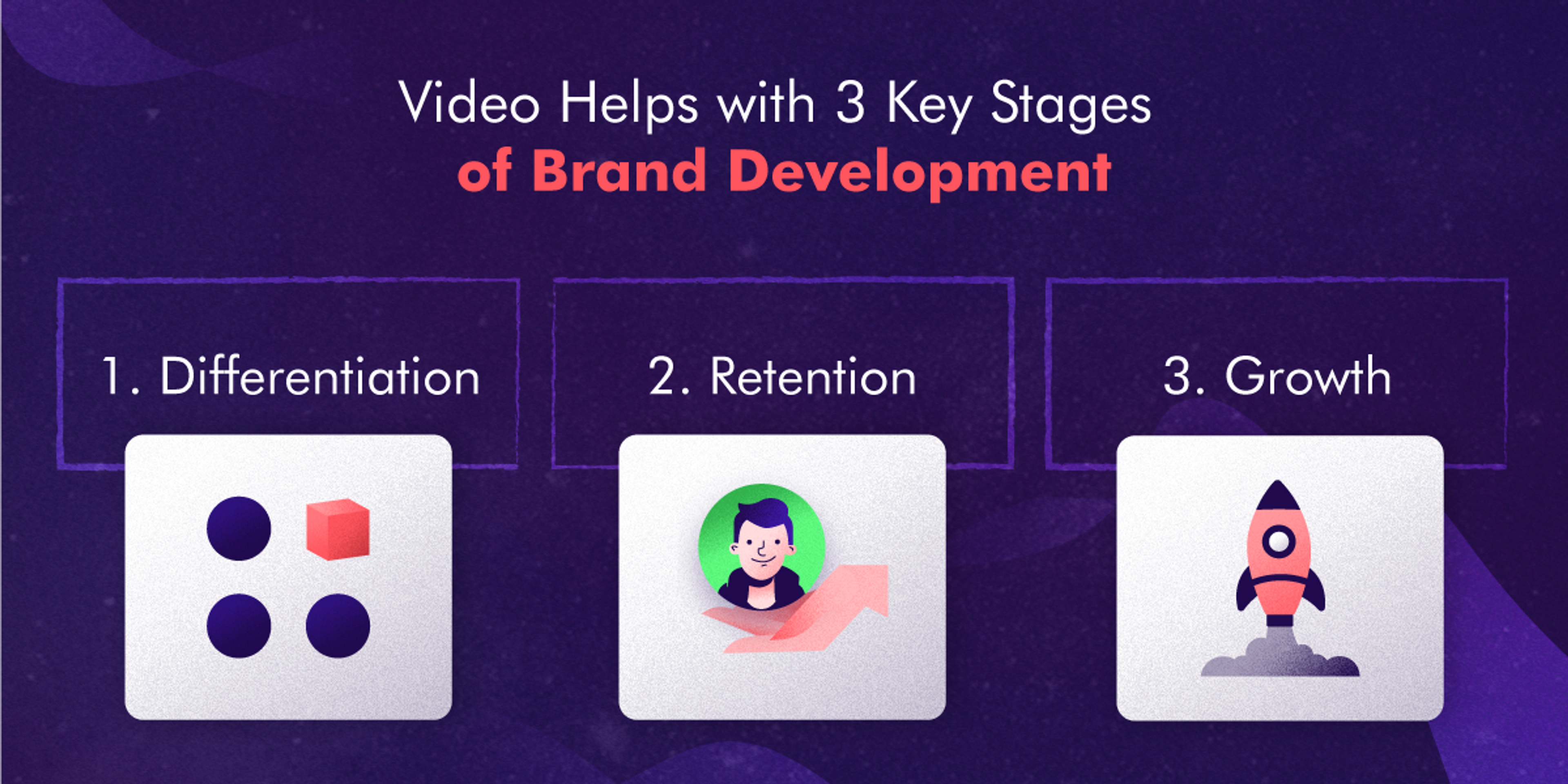 Video Helps with 3 Key Stages
of Brand Development

1. Differentiation

2. Retention

3. Growth